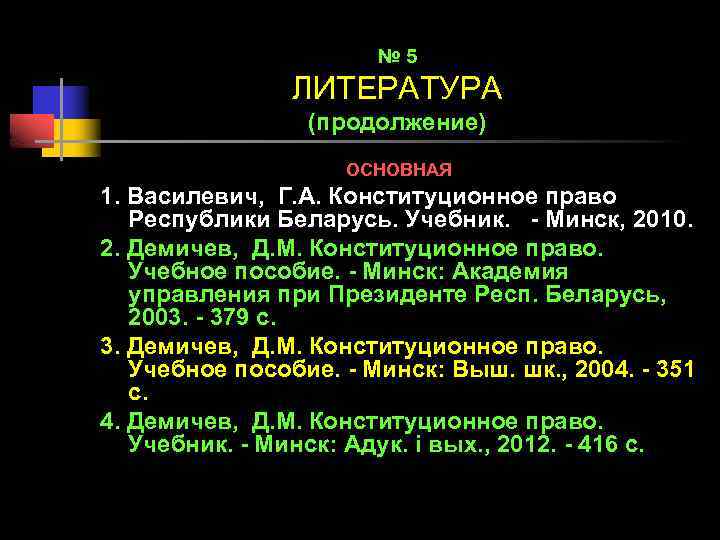 № 5
ЛИТЕРАТУРА
(продолжение)

ОСНОВНАЯ

1. Василевич, Г.А. Конституционное право Республики Беларусь. Учебник. - Минск, 2010.
2. Демичев, Д.М. Конституционное право. Учебное пособие. - Минск: Академия управления при Президенте Респ. Беларусь, 2003. - 379 с.
3. Демичев, Д.М. Конституционное право. Учебное пособие. - Минск: Выш. шк., 2004. - 351 с.
4. Демичев, Д.М. Конституционное право. Учебник. - Минск: Адук. і вых., 2012. - 416 с.